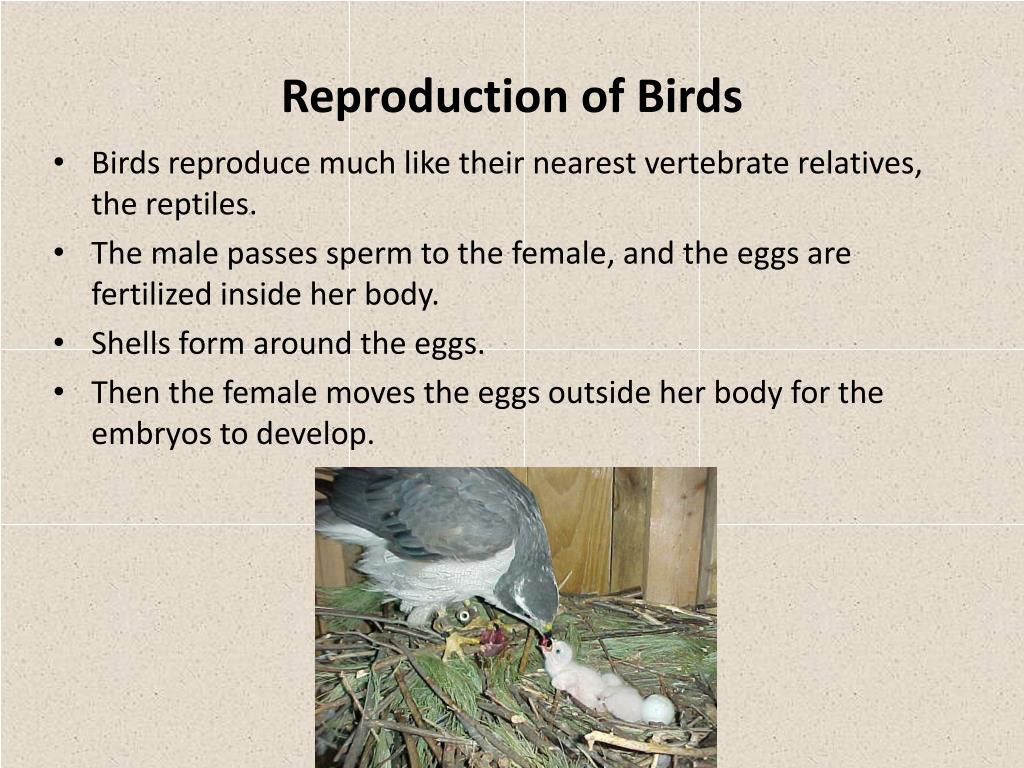 Reproduction of Birds

• Birds reproduce much like their nearest vertebrate relatives, the reptiles.
• The male passes sperm to the female, and the eggs are fertilized inside her body.
• Shells form around the eggs.
• Then the female moves the eggs outside her body for the embryos to develop.